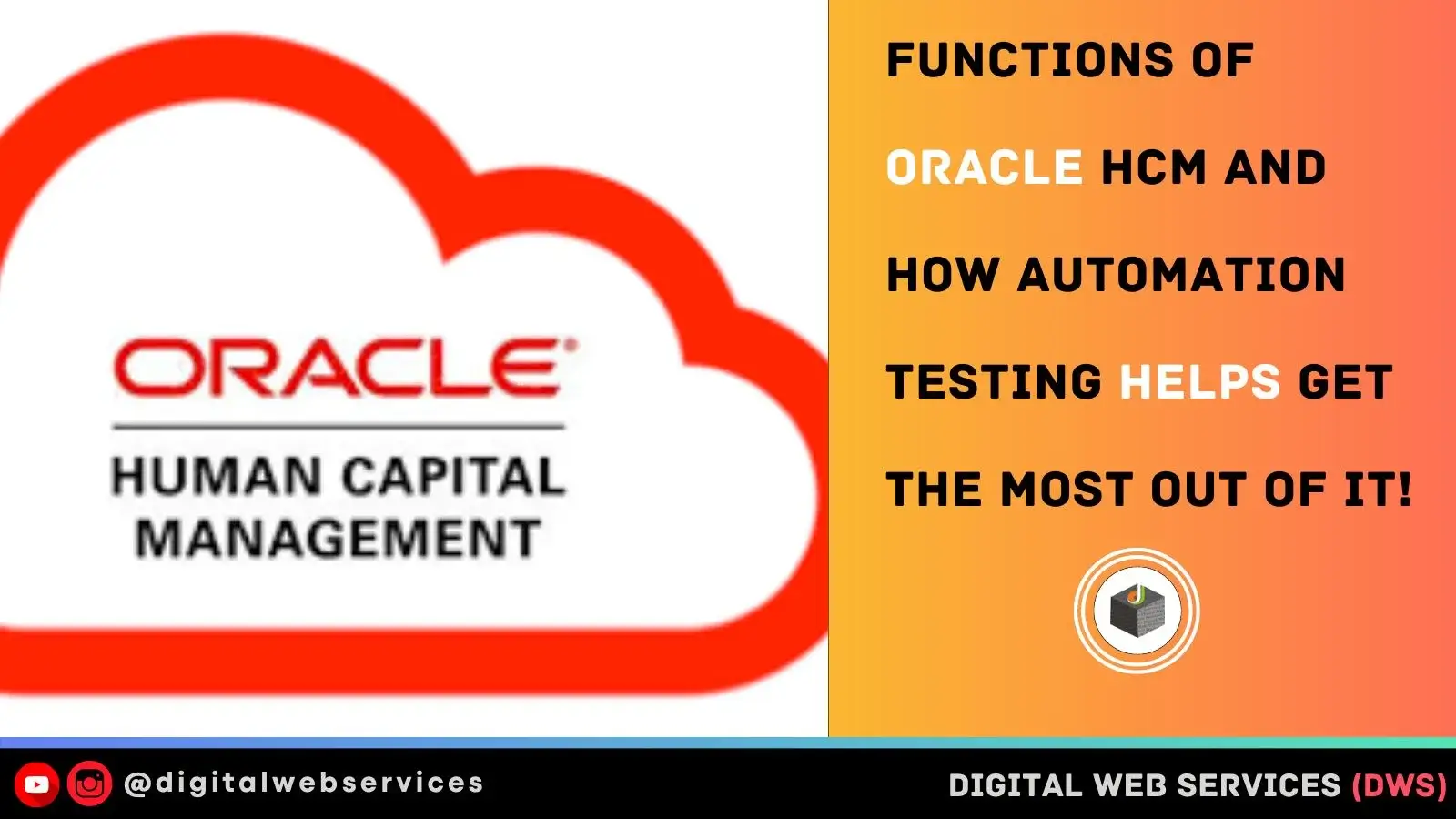 ORACLE®
HUMAN CAPITAL MANAGEMENT

FUNCTIONS OF ORACLE HCM AND HOW AUTOMATION TESTING HELPS GET THE MOST OUT OF IT!

@digitalwebservices

DIGITAL WEB SERVICES (DWS)